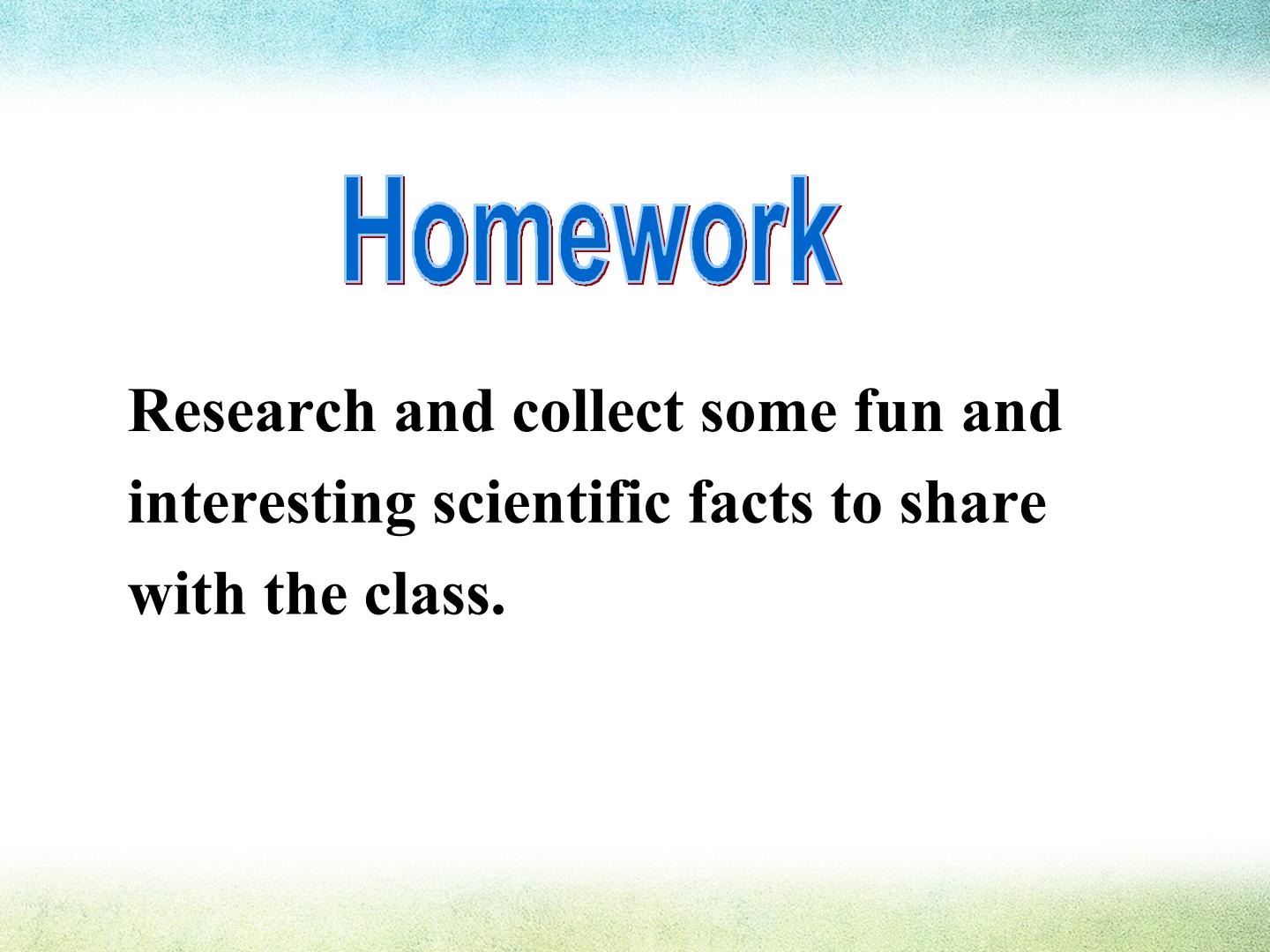 Homework

Research and collect some fun and interesting scientific facts to share with the class.